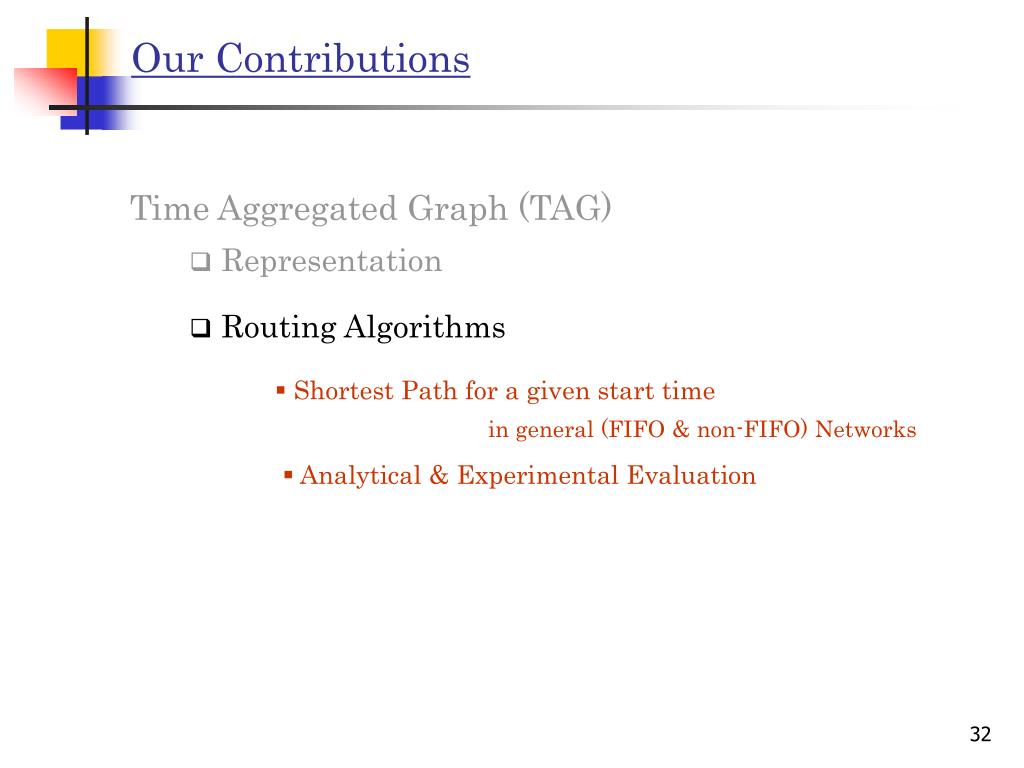 Our Contributions

Time Aggregated Graph (TAG)

❑ Representation

❑ Routing Algorithms

▪ Shortest Path for a given start time
in general (FIFO & non-FIFO) Networks

▪ Analytical & Experimental Evaluation

32